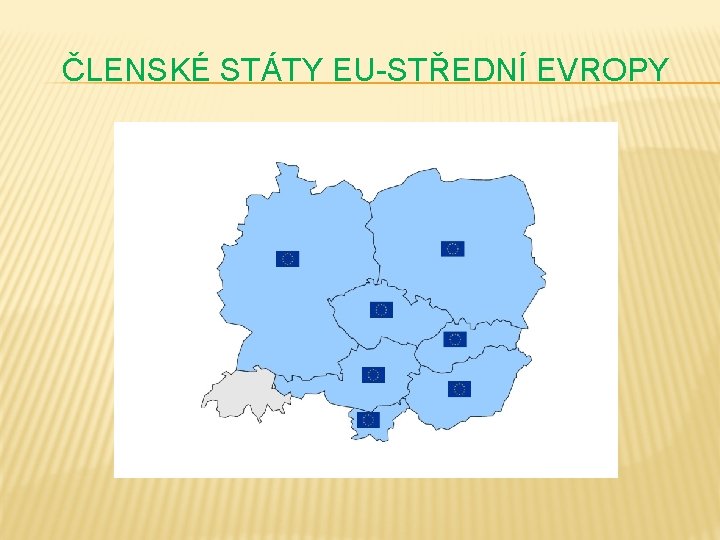 ČLENSKÉ STÁTY EU-STŘEDNÍ EVROPY